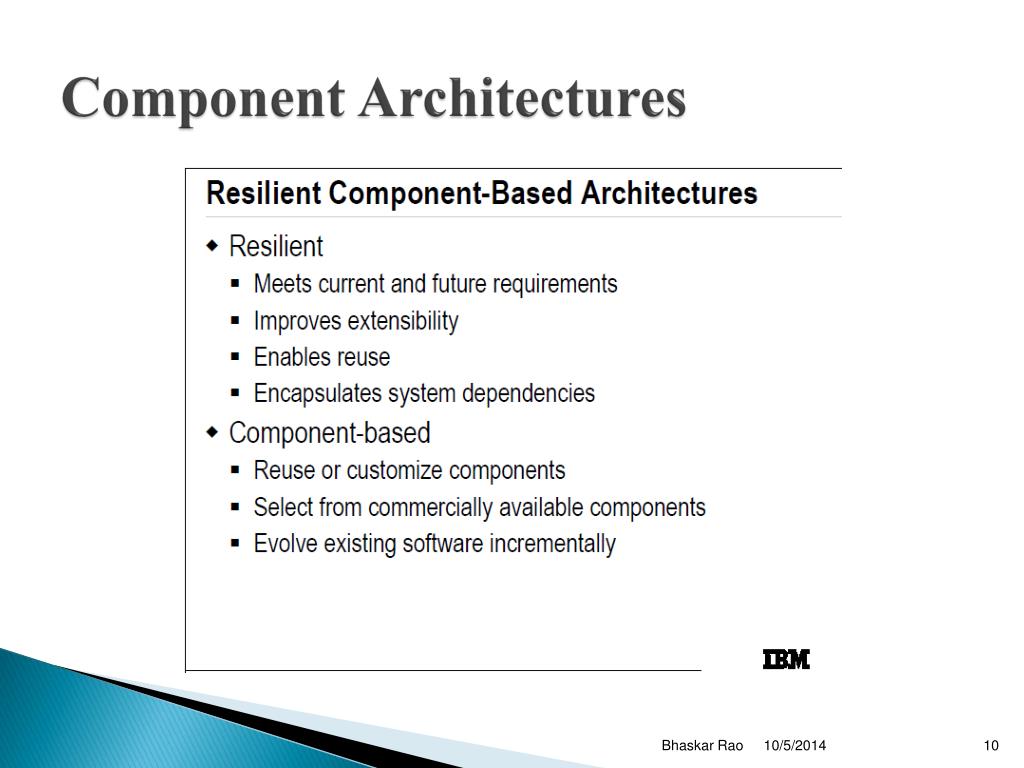 Component Architectures

Resilient Component-Based Architectures

◆ Resilient
▪ Meets current and future requirements
▪ Improves extensibility
▪ Enables reuse
▪ Encapsulates system dependencies
◆ Component-based
▪ Reuse or customize components
▪ Select from commercially available components
▪ Evolve existing software incrementally

IBM

Bhaskar Rao 10/5/2014 10